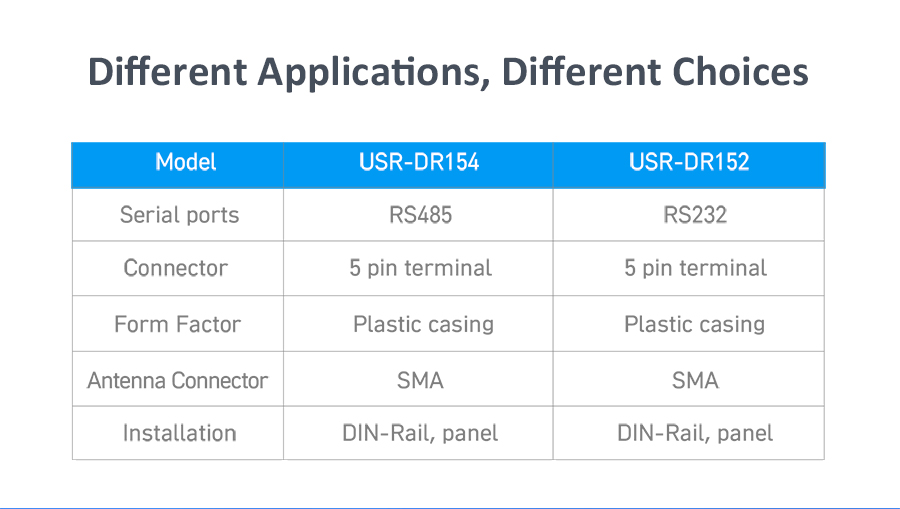 Different Applications, Different Choices

| Model | USR-DR154 | USR-DR152 |
|---|---|---|
| Serial ports | RS485 | RS232 |
| Connector | 5 pin terminal | 5 pin terminal |
| Form Factor | Plastic casing | Plastic casing |
| Antenna Connector | SMA | SMA |
| Installation | DIN-Rail, panel | DIN-Rail, panel |